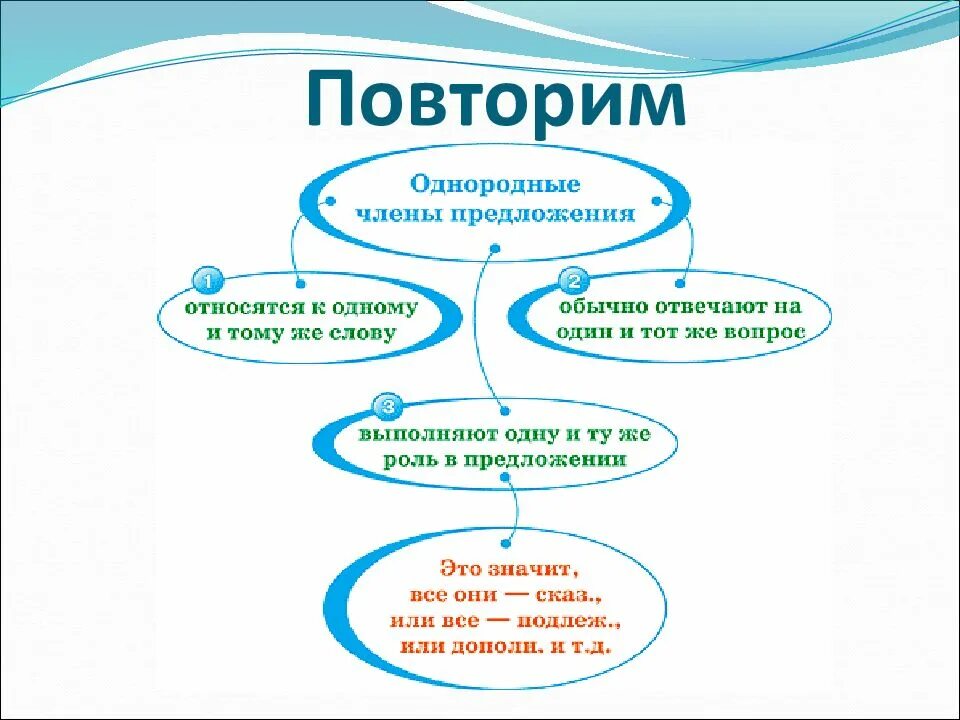 Повторим

Однородные члены предложения

1 относятся к одному и тому же слову

2 обычно отвечают на один и тот же вопрос

3 выполняют одну и ту же роль в предложении

Это значит, все они — сказ., или все — подлеж., или дополн. и т.д.